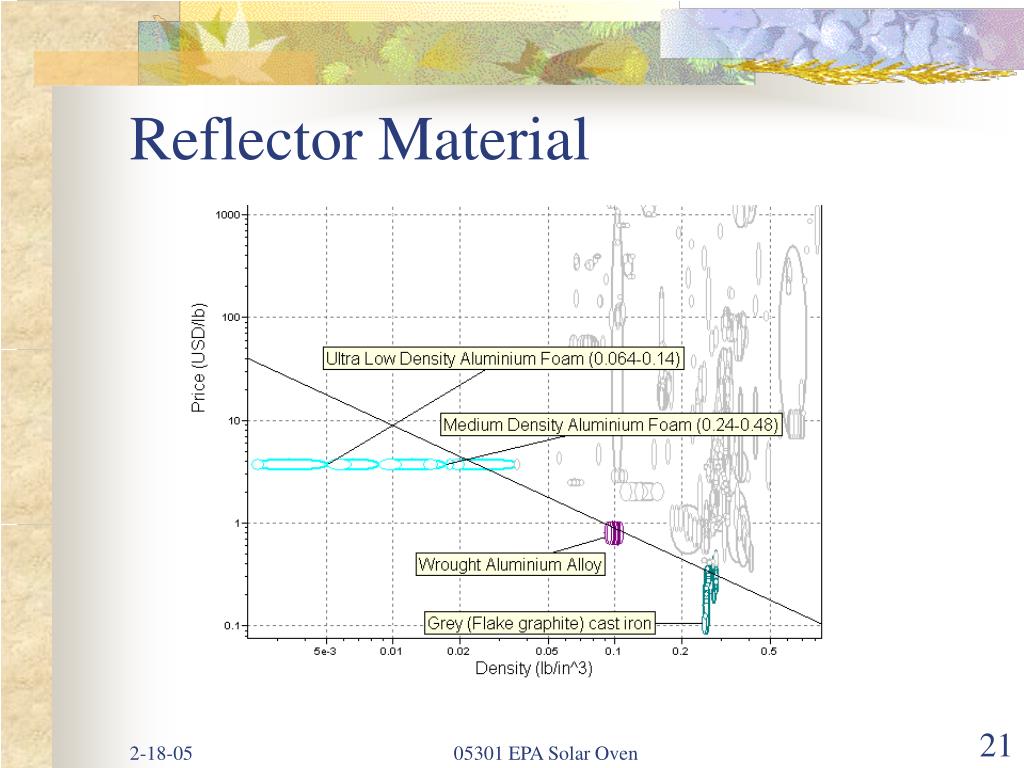 Reflector Material

1000

100

10

1

0.1

Price (USD/lb)

Ultra Low Density Aluminium Foam (0.064-0.14)

Medium Density Aluminium Foam (0.24-0.48)

Wrought Aluminium Alloy

Grey (Flake graphite) cast iron

5e-3

0.01

0.02

0.05

0.1

0.2

0.5

Density (lb/in^3)

2-18-05

05301 EPA Solar Oven

21